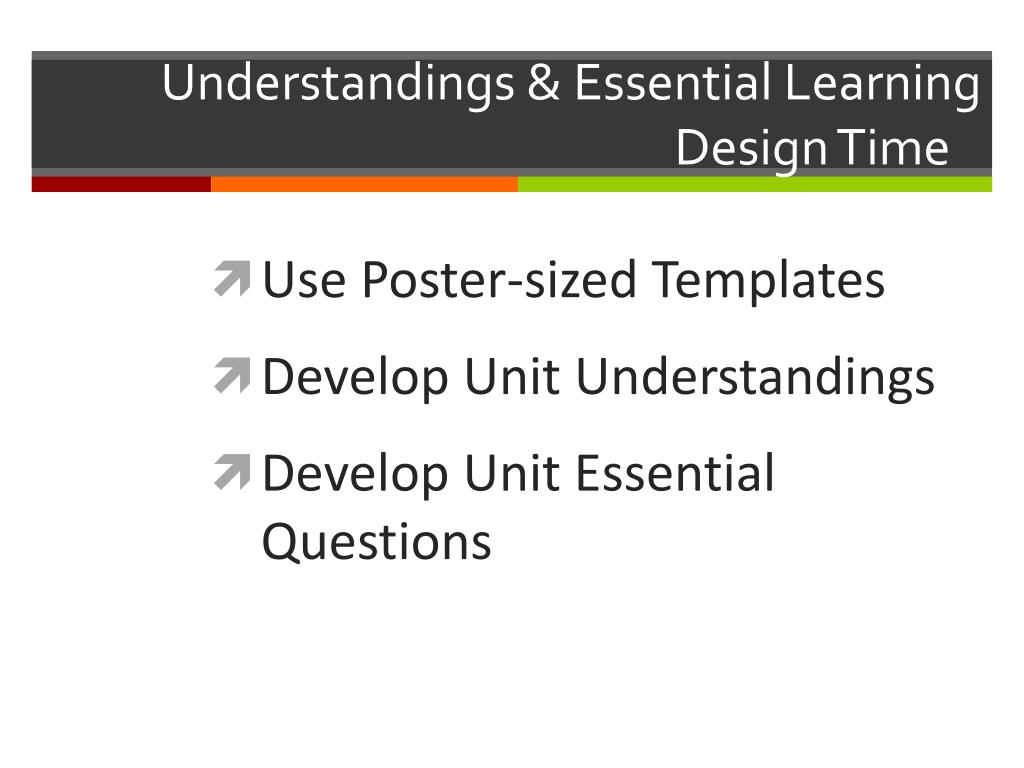 Understandings & Essential Learning Design Time

Use Poster-sized Templates

Develop Unit Understandings

Develop Unit Essential Questions